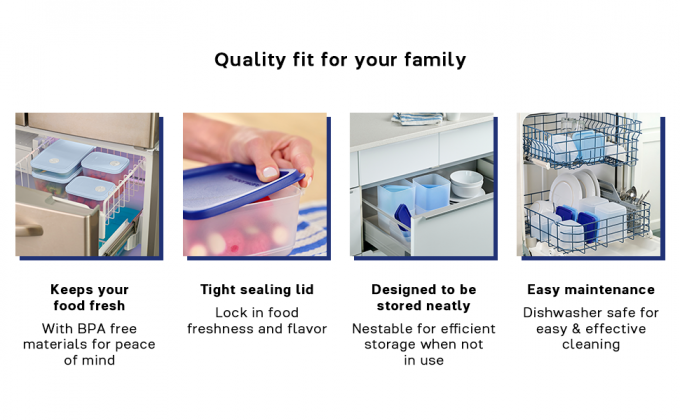 Quality fit for your family

Keeps your food fresh

With BPA free materials for peace of mind

Tight sealing lid

Lock in food freshness and flavor

Designed to be stored neatly

Nestable for efficient storage when not in use

Easy maintenance

Dishwasher safe for easy & effective cleaning